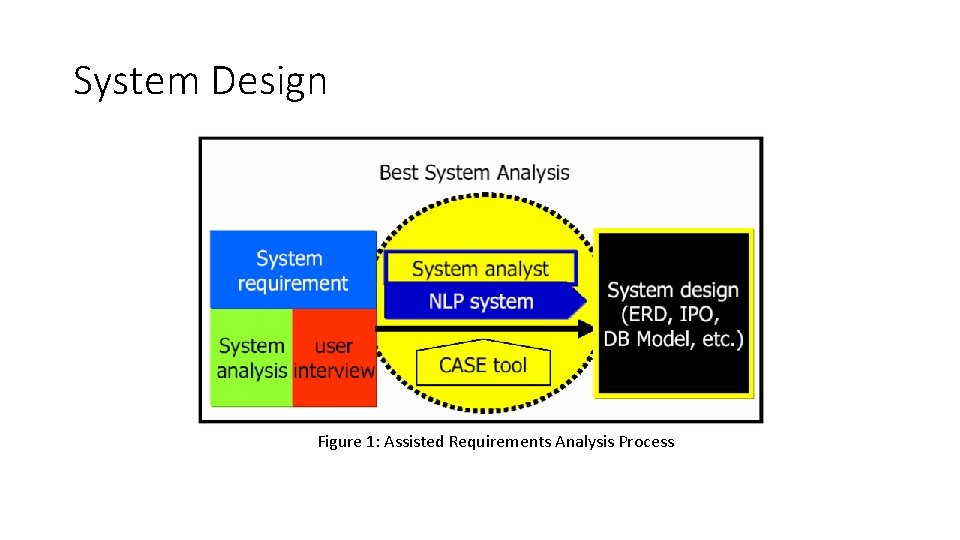 System Design

Best System Analysis

System requirement

System analysis

user interview

System analyst

NLP system

CASE tool

System design (ERD, IPO, DB Model, etc.)

Figure 1: Assisted Requirements Analysis Process